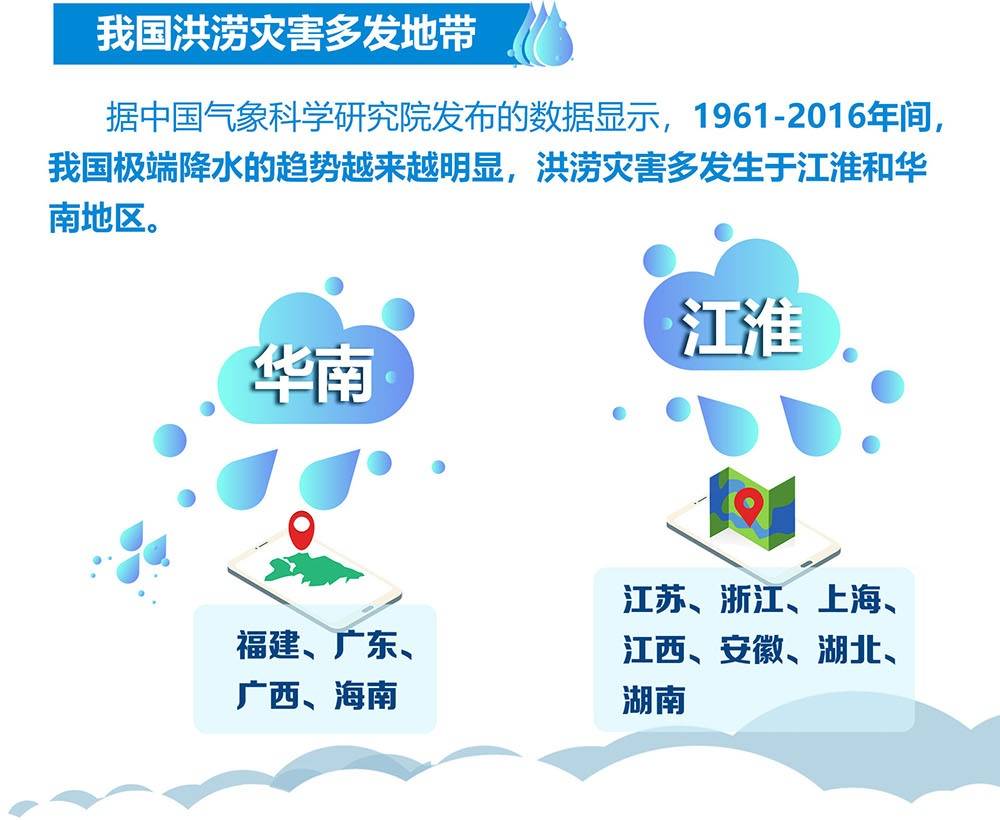 我国洪涝灾害多发地带

据中国气象科学研究院发布的数据显示，1961-2016年间，我国极端降水的趋势越来越明显，洪涝灾害多发生于江淮和华南地区。

华南

福建、广东、广西、海南

江淮

江苏、浙江、上海、江西、安徽、湖北、湖南